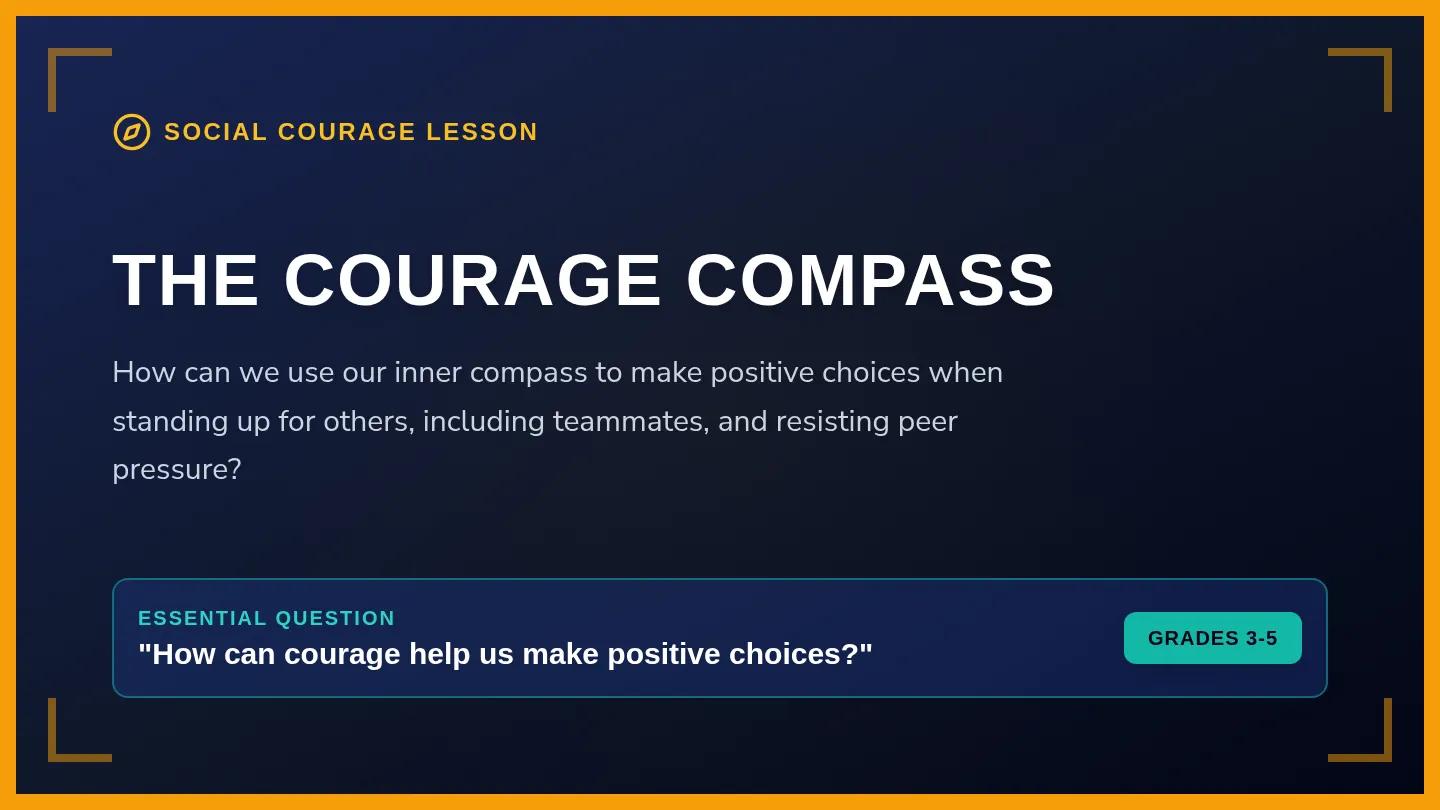 SOCIAL COURAGE LESSON

THE COURAGE COMPASS

How can we use our inner compass to make positive choices when standing up for others, including teammates, and resisting peer pressure?

ESSENTIAL QUESTION
"How can courage help us make positive choices?"

GRADES 3-5